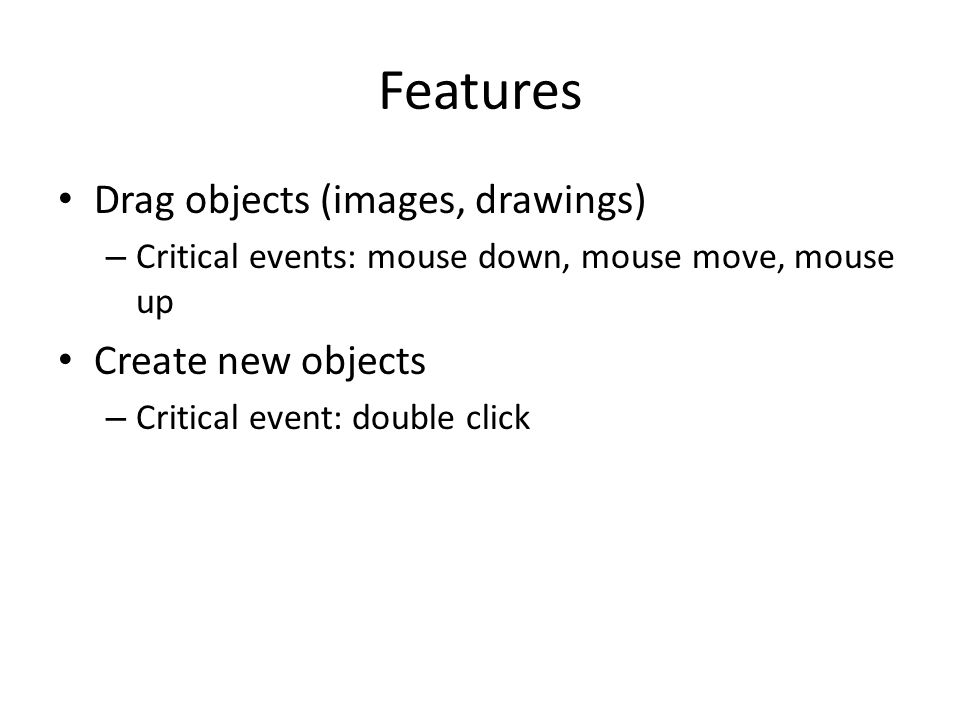 Features

• Drag objects (images, drawings)
  – Critical events: mouse down, mouse move, mouse up
• Create new objects
  – Critical event: double click